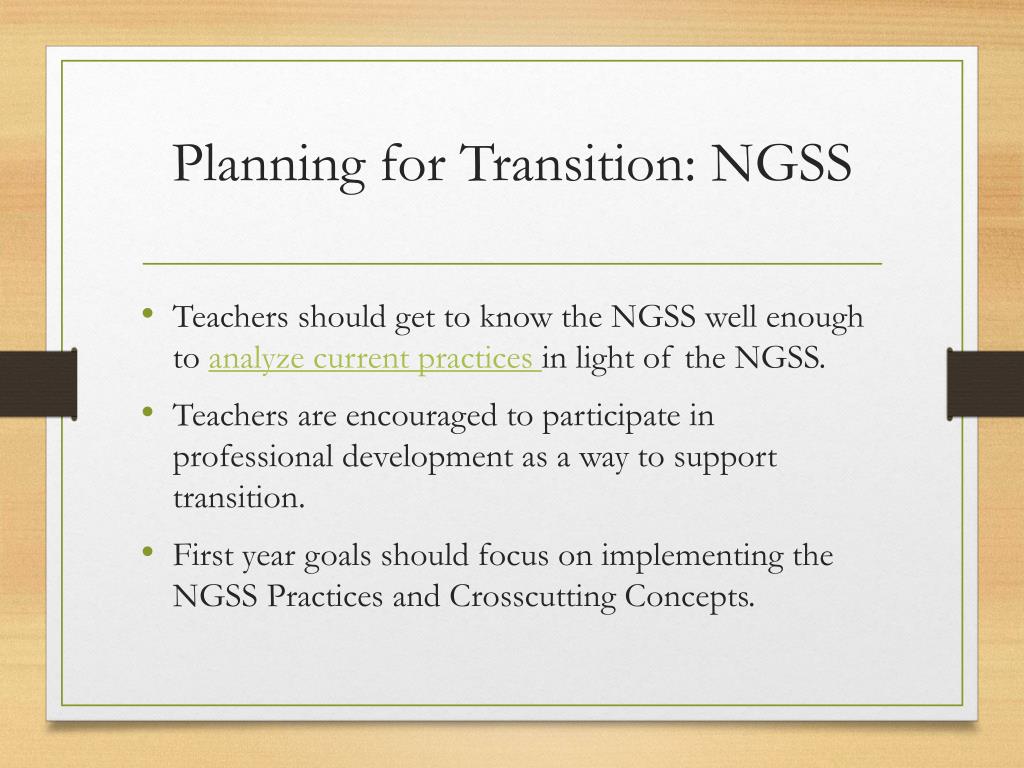 Planning for Transition: NGSS

• Teachers should get to know the NGSS well enough to analyze current practices in light of the NGSS.

• Teachers are encouraged to participate in professional development as a way to support transition.

• First year goals should focus on implementing the NGSS Practices and Crosscutting Concepts.